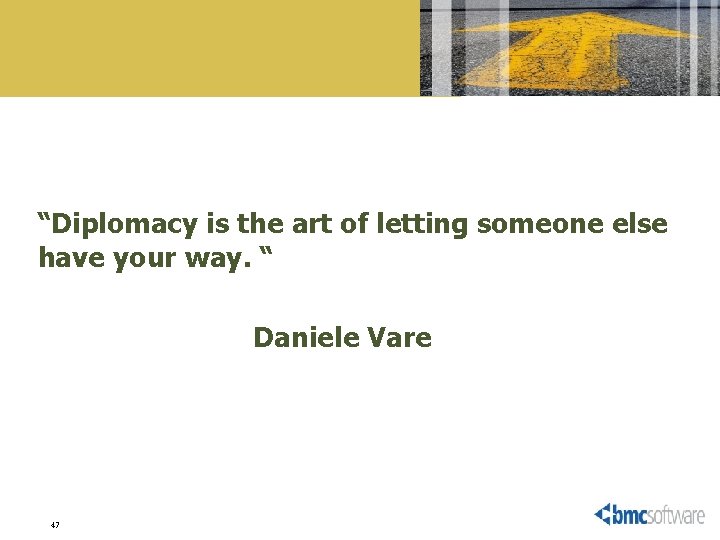 “Diplomacy is the art of letting someone else have your way. “

Daniele Vare

47

bmcsoftware